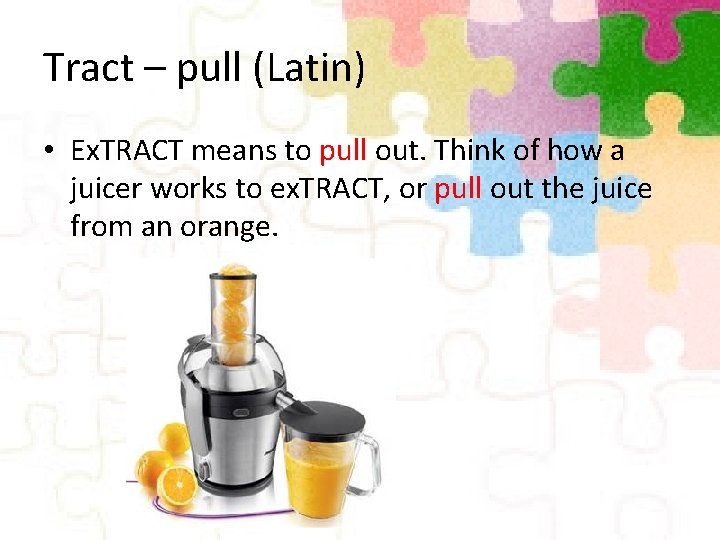 Tract – pull (Latin)

• ExTRACT means to pull out. Think of how a juicer works to exTRACT, or pull out the juice from an orange.